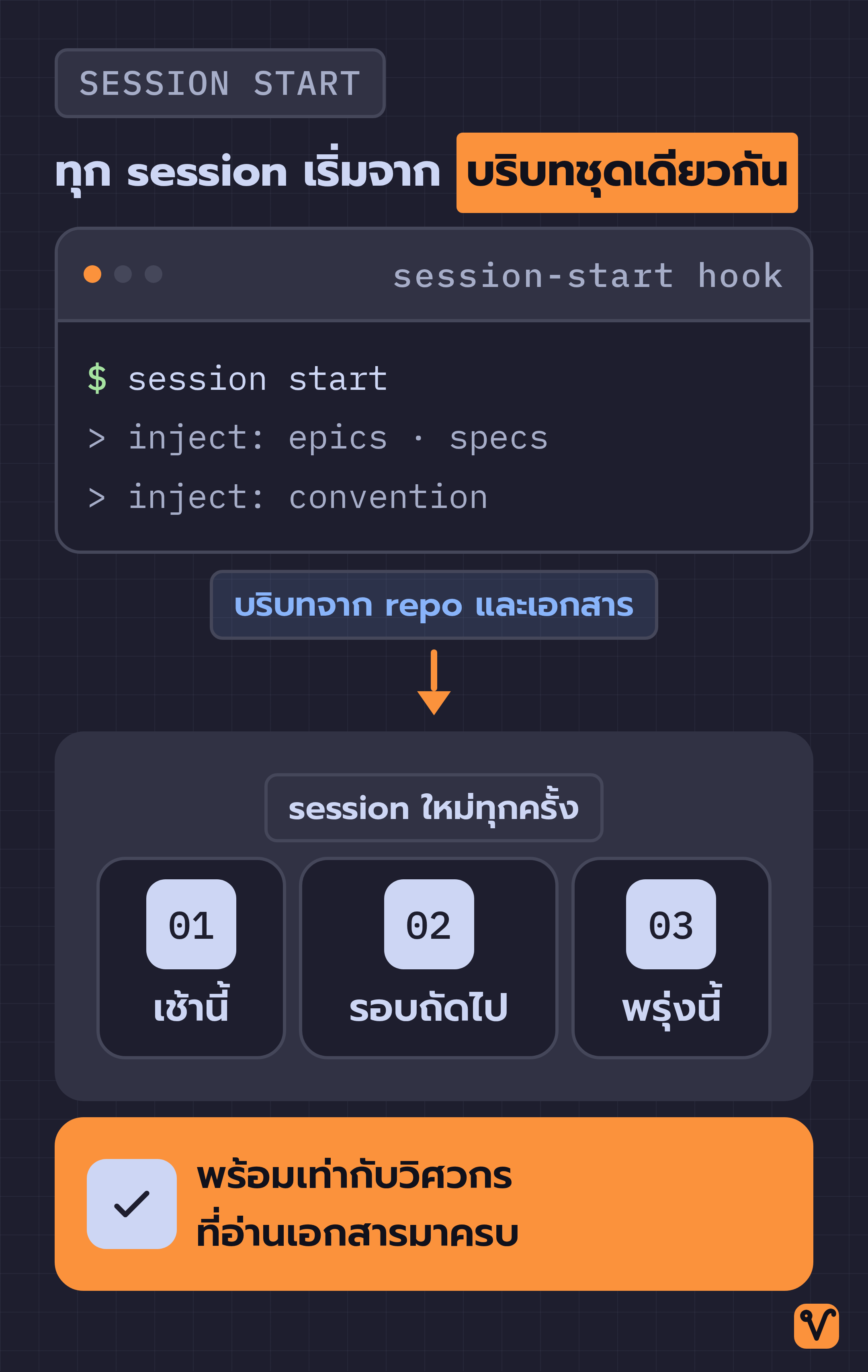 SESSION START

ทุก session เริ่มจาก บริบทชุดเดียวกัน

session-start hook

$ session start
> inject: epics · specs
> inject: convention

บริบทจาก repo และเอกสาร

session ใหม่ทุกครั้ง

01
เช้านี้

02
รอบถัดไป

03
พรุ่งนี้

พร้อมเท่ากับวิศวกร
ที่อ่านเอกสารมาครบ